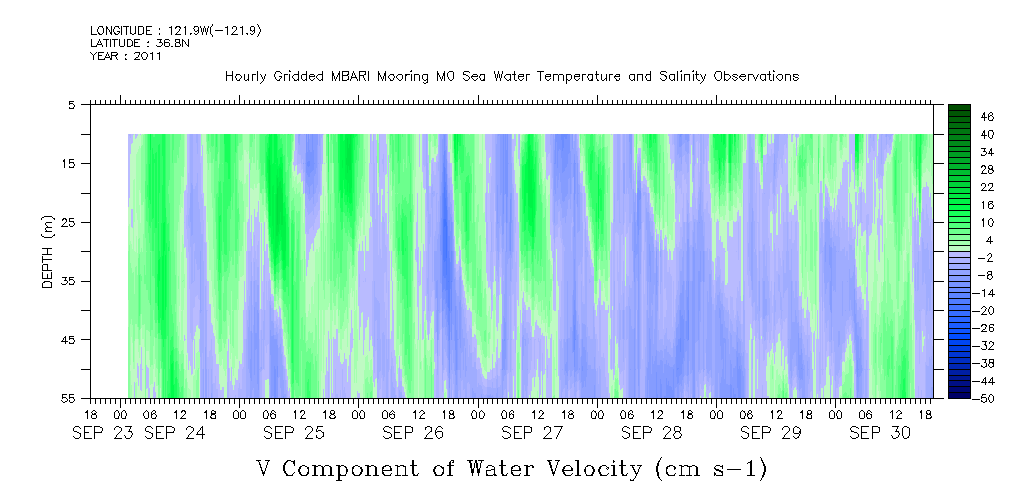 LONGITUDE : 121.9W(-121.9)
LATITUDE : 36.8N
YEAR : 2011

Hourly Gridded MBARI Mooring M0 Sea Water Temperature and Salinity Observations

DEPTH (m)

5
15
25
35
45
55

46
40
34
28
22
16
10
4
-2
-8
-14
-20
-26
-32
-38
-44
-50

18 00 06 12 18 00 06 12 18 00 06 12 18 00 06 12 18 00 06 12 18 00 06 12 18 00 06 12 18 00 06 12 18

SEP 23 SEP 24 SEP 25 SEP 26 SEP 27 SEP 28 SEP 29 SEP 30

V Component of Water Velocity (cm s-1)